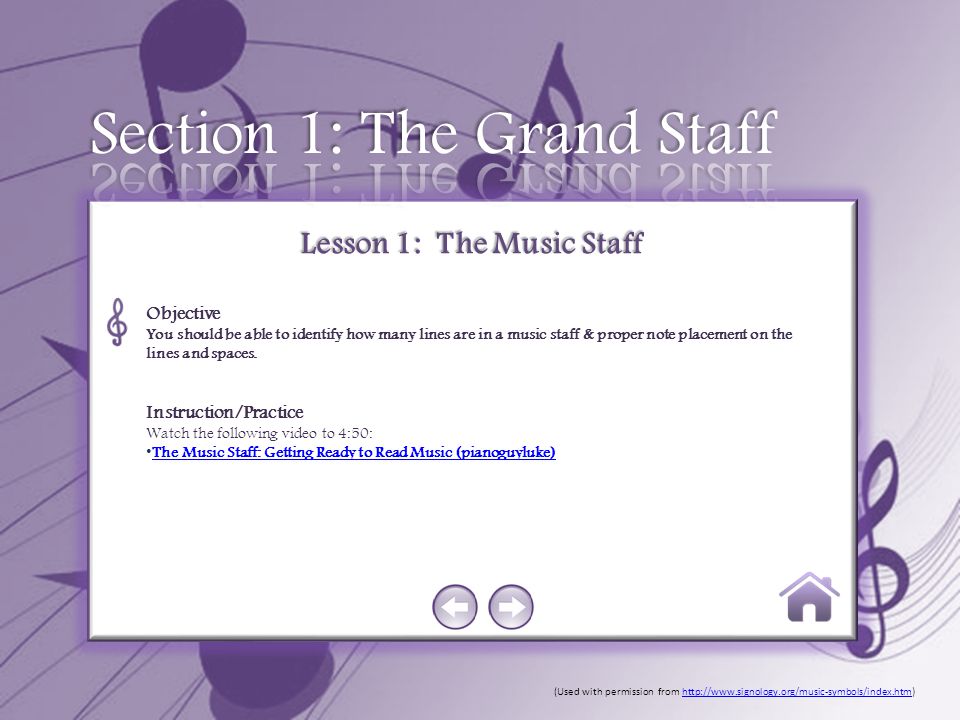 Section 1: The Grand Staff

Lesson 1: The Music Staff

Objective
You should be able to identify how many lines are in a music staff & proper note placement on the lines and spaces.

Instruction/Practice
Watch the following video to 4:50:
•The Music Staff: Getting Ready to Read Music (pianoguyluke)

(Used with permission from http://www.signology.org/music-symbols/index.htm)